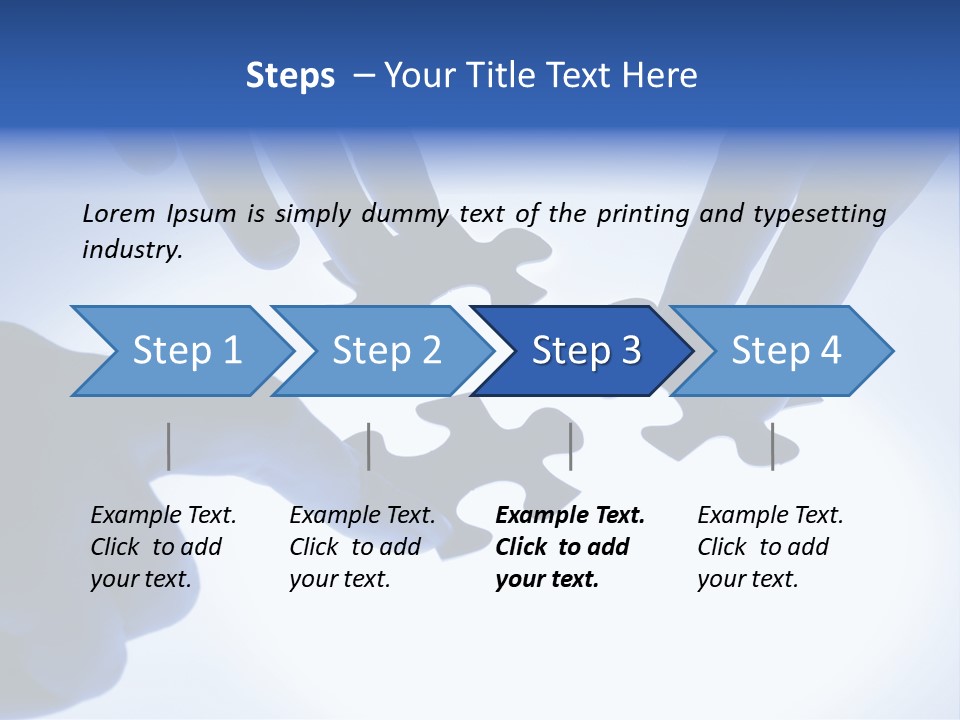 Steps – Your Title Text Here

Lorem Ipsum is simply dummy text of the printing and typesetting industry.

Step 1

Step 2

Step 3

Step 4

Example Text. Click to add your text.

Example Text. Click to add your text.

Example Text. Click to add your text.

Example Text. Click to add your text.